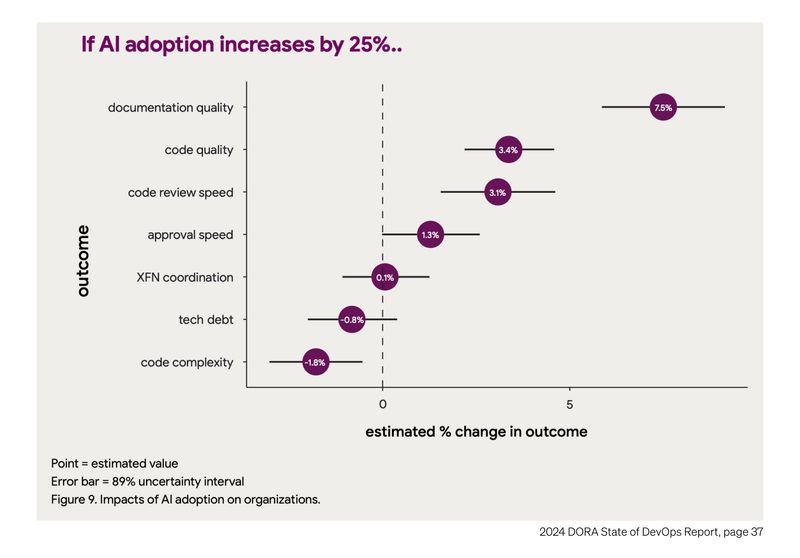 If AI adoption increases by 25%..

outcome

documentation quality
code quality
code review speed
approval speed
XFN coordination
tech debt
code complexity

7.5%
3.4%
3.1%
1.3%
0.1%
-0.8%
-1.8%

0
5

estimated % change in outcome

Point = estimated value
Error bar = 89% uncertainty interval
Figure 9. Impacts of AI adoption on organizations.

2024 DORA State of DevOps Report, page 37